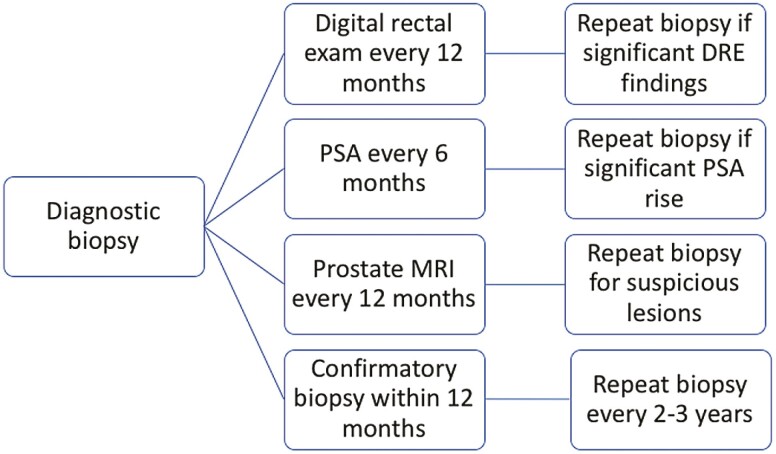 Diagnostic biopsy

Digital rectal exam every 12 months

Repeat biopsy if significant DRE findings

PSA every 6 months

Repeat biopsy if significant PSA rise

Prostate MRI every 12 months

Repeat biopsy for suspicious lesions

Confirmatory biopsy within 12 months

Repeat biopsy every 2-3 years